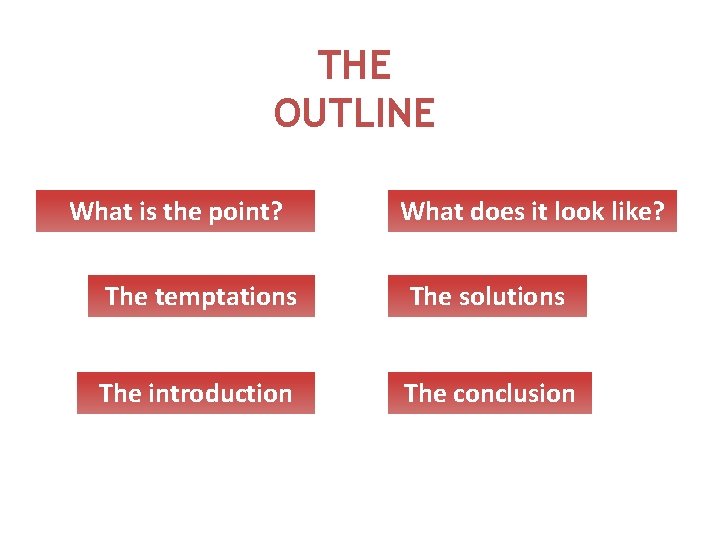 THE
OUTLINE

What is the point?

What does it look like?

The temptations

The solutions

The introduction

The conclusion